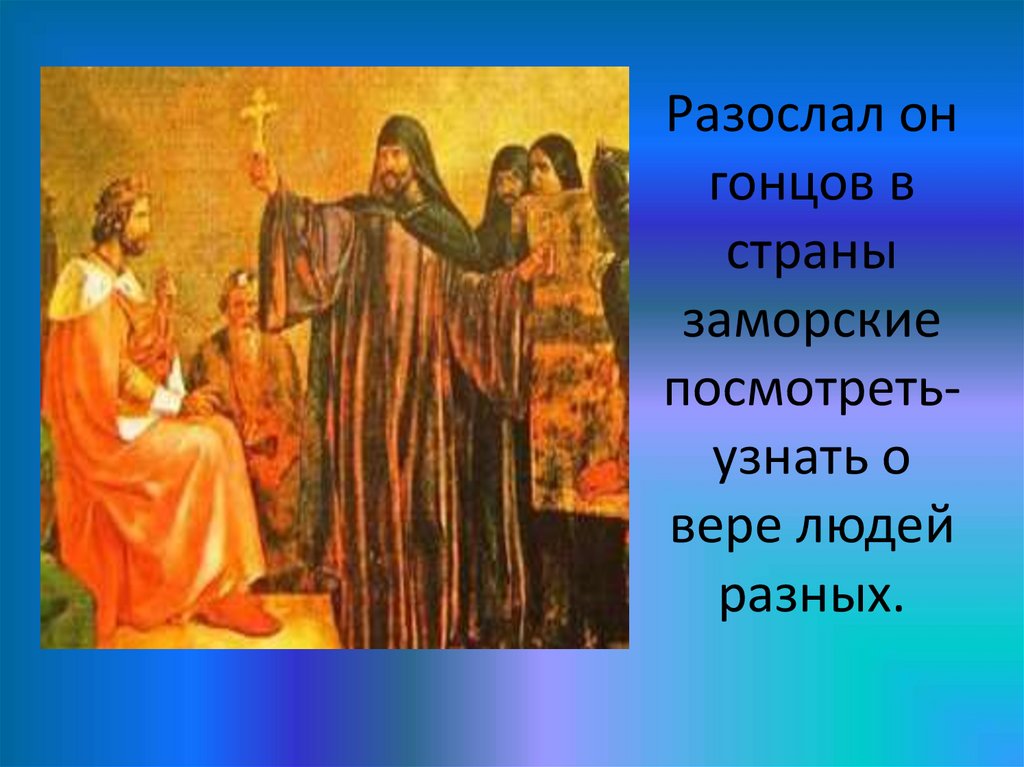 Разослал он гонцов в страны заморские посмотреть-узнать о вере людей разных.